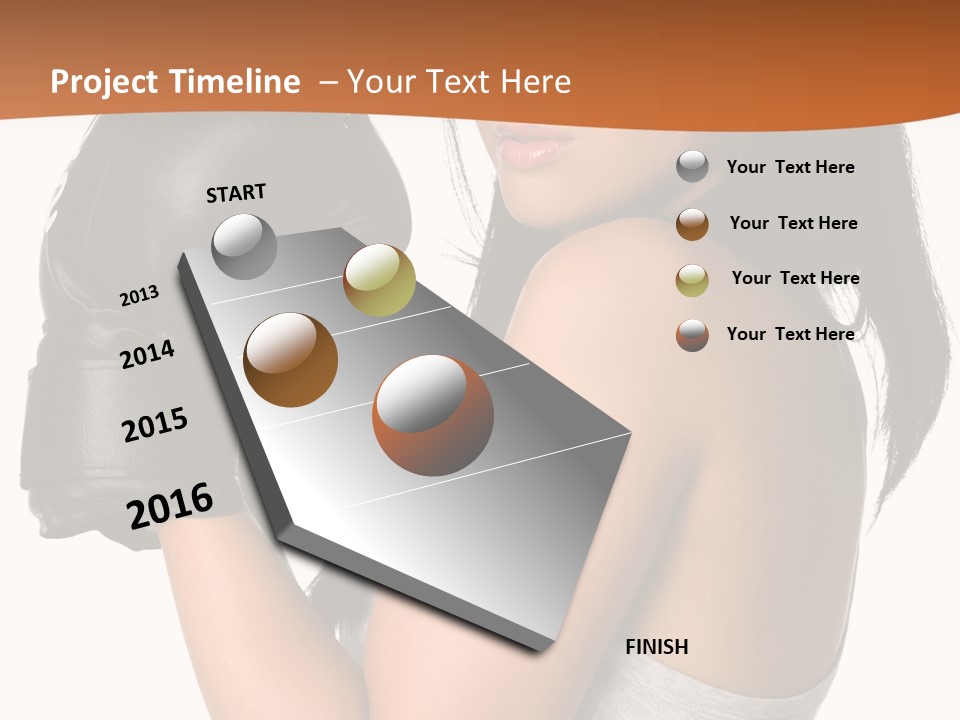 Project Timeline – Your Text Here

START

2013

2014

2015

2016

FINISH

Your Text Here

Your Text Here

Your Text Here

Your Text Here